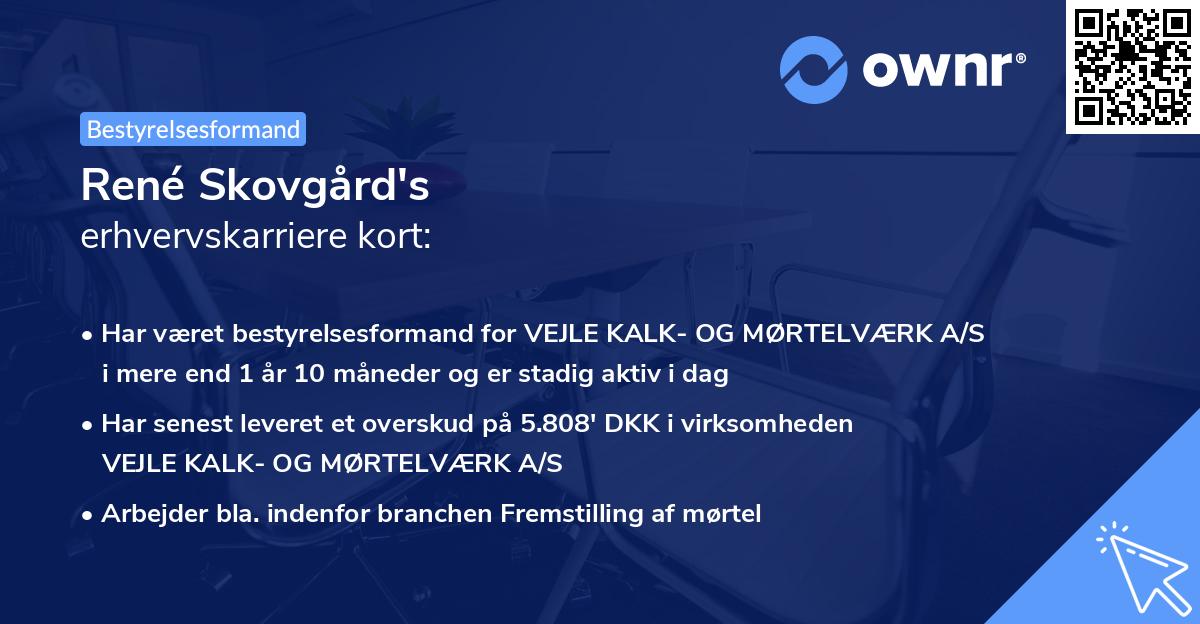 ownr®

Bestyrelsesformand

René Skovgård's
erhvervskarriere kort:

• Har været bestyrelsesformand for VEJLE KALK- OG MØRTELVÆRK A/S i mere end 1 år 10 måneder og er stadig aktiv i dag

• Har senest leveret et overskud på 5.808' DKK i virksomheden VEJLE KALK- OG MØRTELVÆRK A/S

• Arbejder bla. indenfor branchen Fremstilling af mørtel